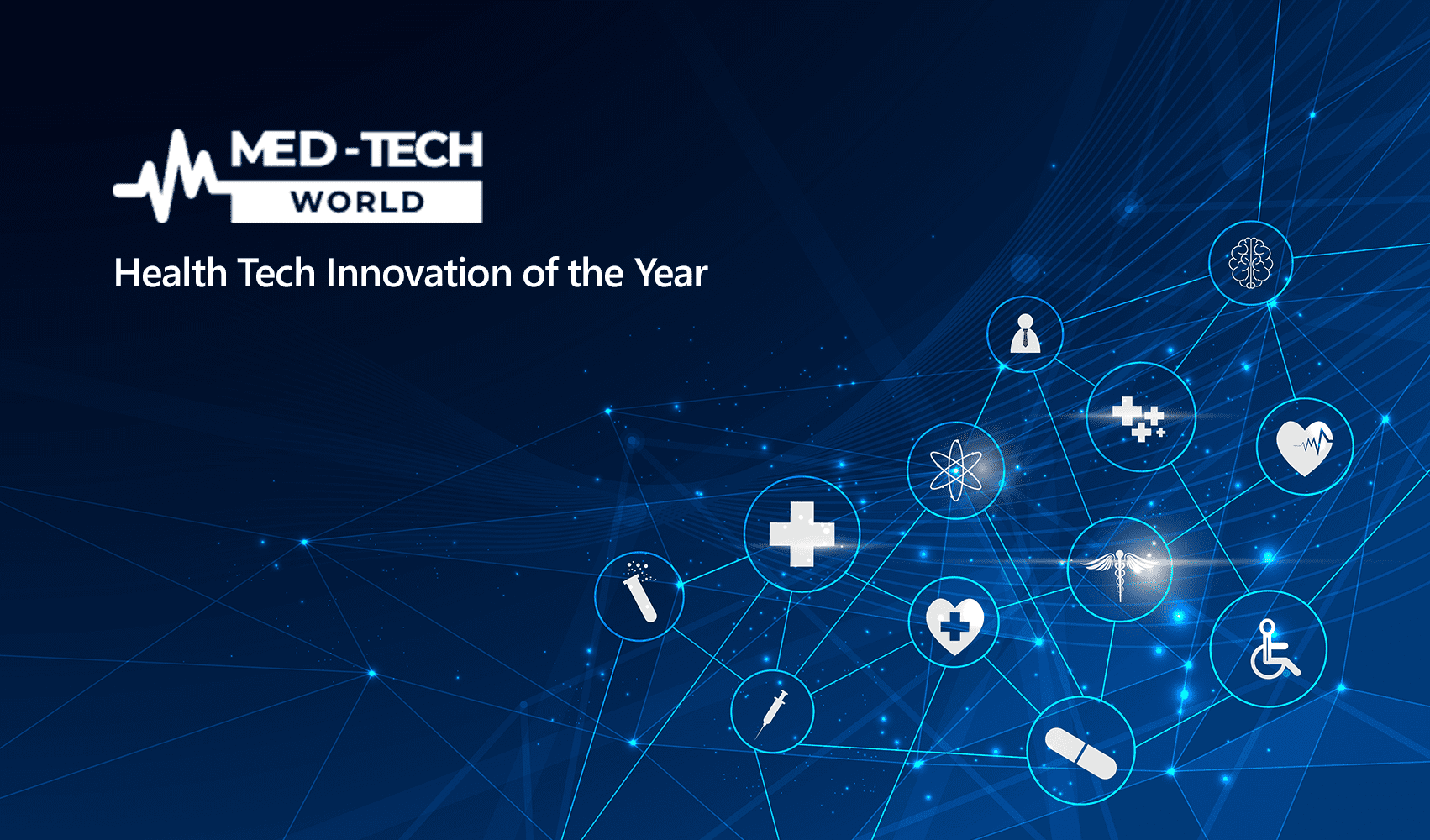 MED-TECH
WORLD

Health Tech Innovation of the Year